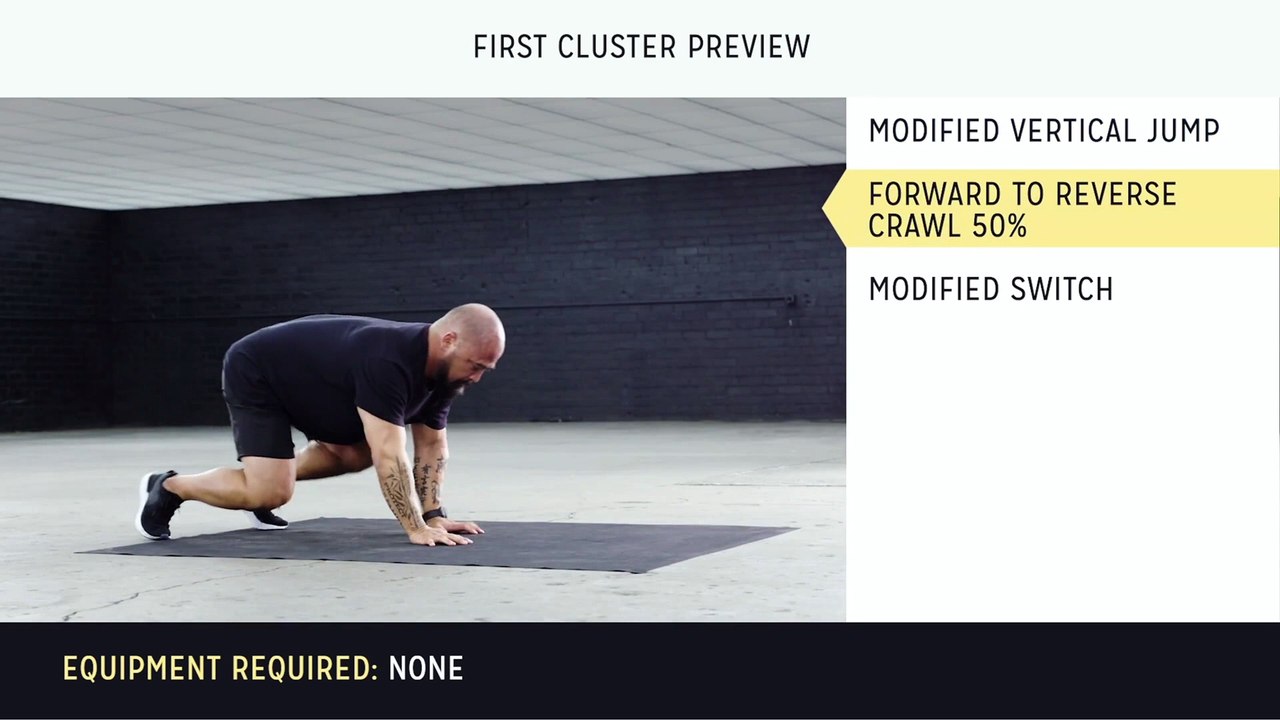 FIRST CLUSTER PREVIEW

MODIFIED VERTICAL JUMP

FORWARD TO REVERSE CRAWL 50%

MODIFIED SWITCH

EQUIPMENT REQUIRED: NONE